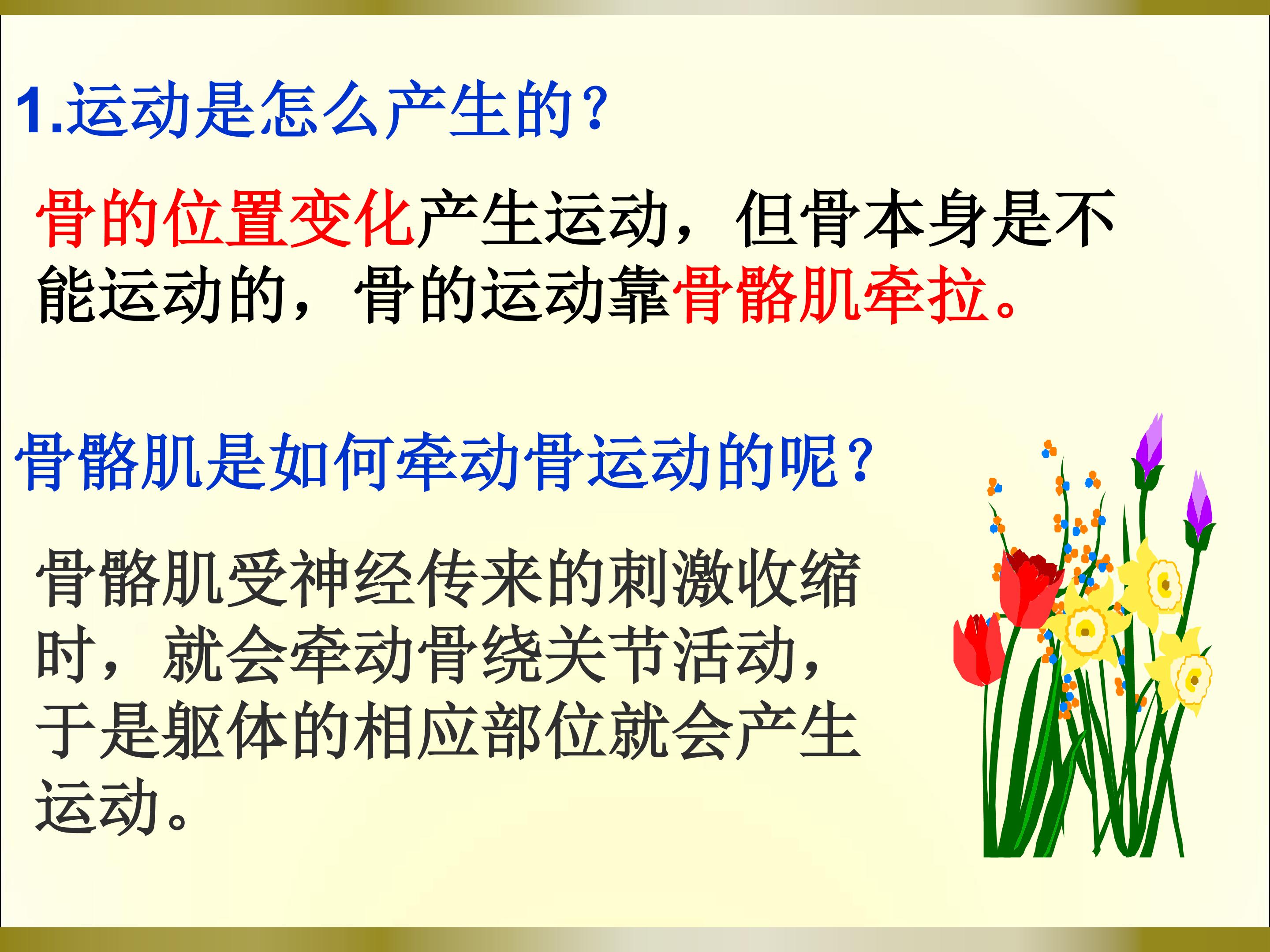 1.运动是怎么产生的？

骨的位置变化产生运动，但骨本身是不能运动的，骨的运动靠骨骼肌牵拉。

骨骼肌是如何牵动骨运动的呢？

骨骼肌受神经传来的刺激收缩时，就会牵动骨绕关节活动，于是躯体的相应部位就会产生运动。